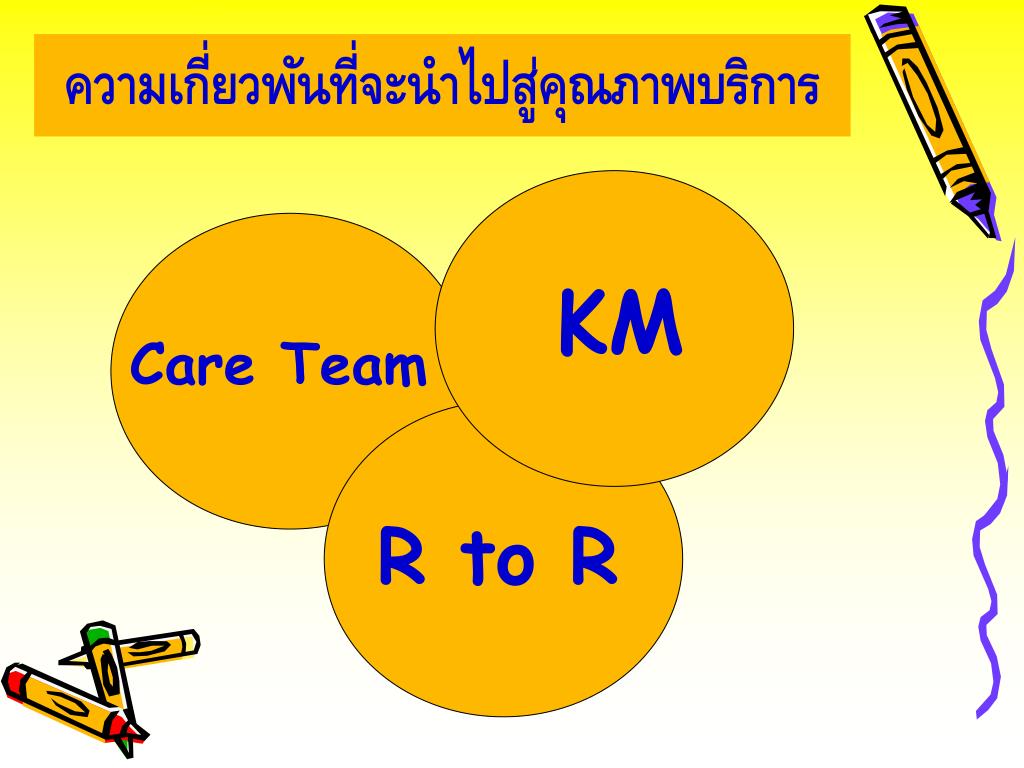 ความเกี่ยวพันที่จะนำไปสู่คุณภาพบริการ

Care Team

KM

R to R